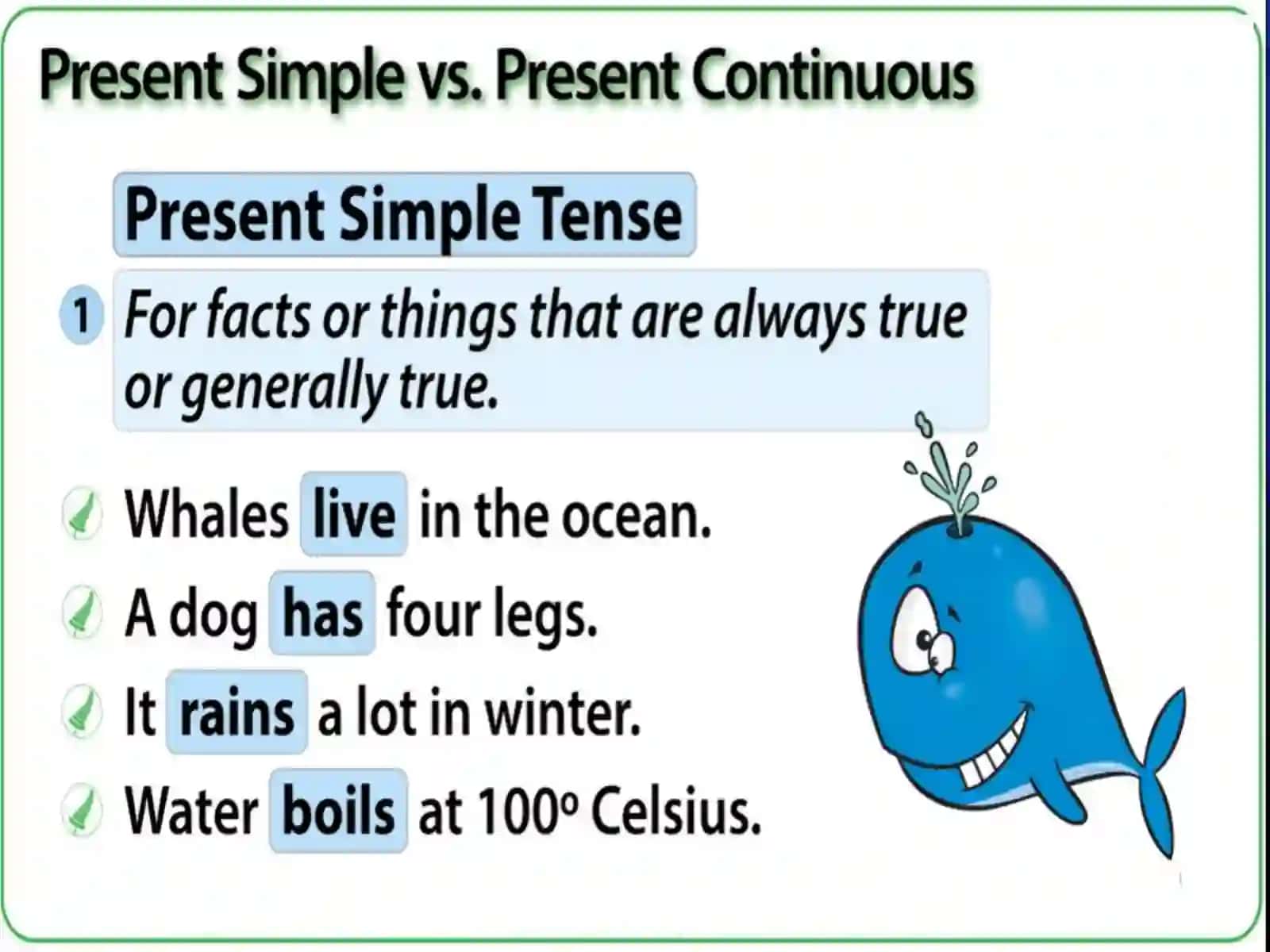 Present Simple vs. Present Continuous

Present Simple Tense

1 For facts or things that are always true or generally true.

Whales live in the ocean.

A dog has four legs.

It rains a lot in winter.

Water boils at 100º Celsius.